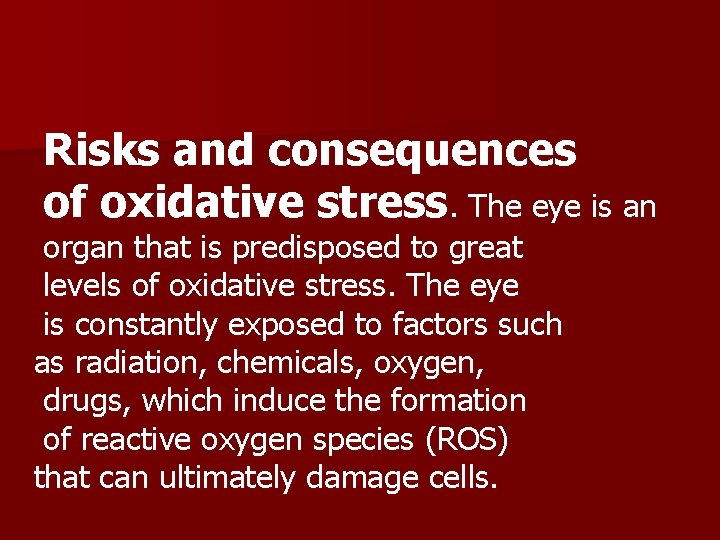 Risks and consequences of oxidative stress. The eye is an organ that is predisposed to great levels of oxidative stress. The eye is constantly exposed to factors such as radiation, chemicals, oxygen, drugs, which induce the formation of reactive oxygen species (ROS) that can ultimately damage cells.